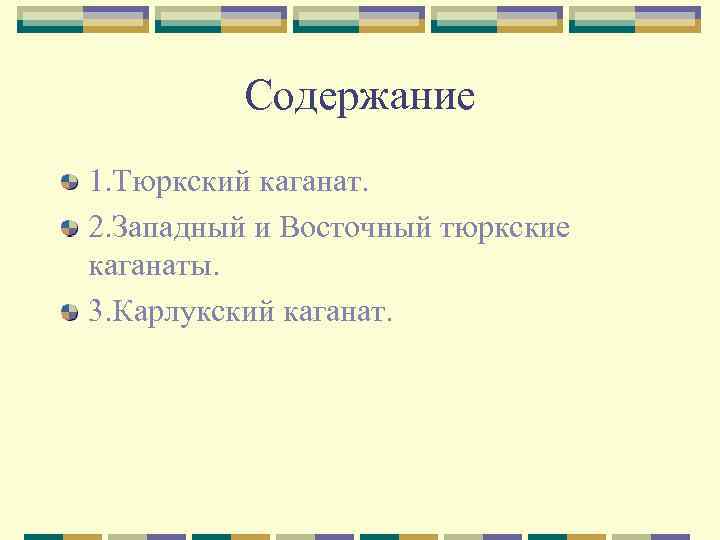 Содержание

1.Тюркский каганат.

2.Западный и Восточный тюркские каганаты.

3.Карлукский каганат.